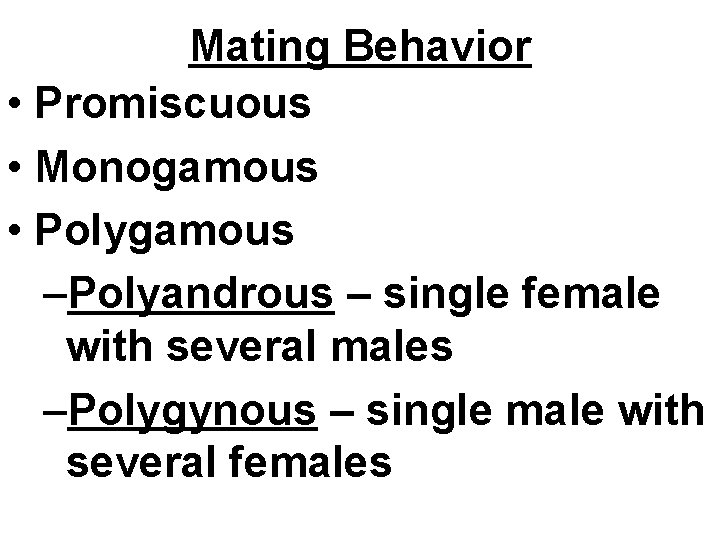 Mating Behavior

• Promiscuous
• Monogamous
• Polygamous
–Polyandrous – single female with several males
–Polygynous – single male with several females